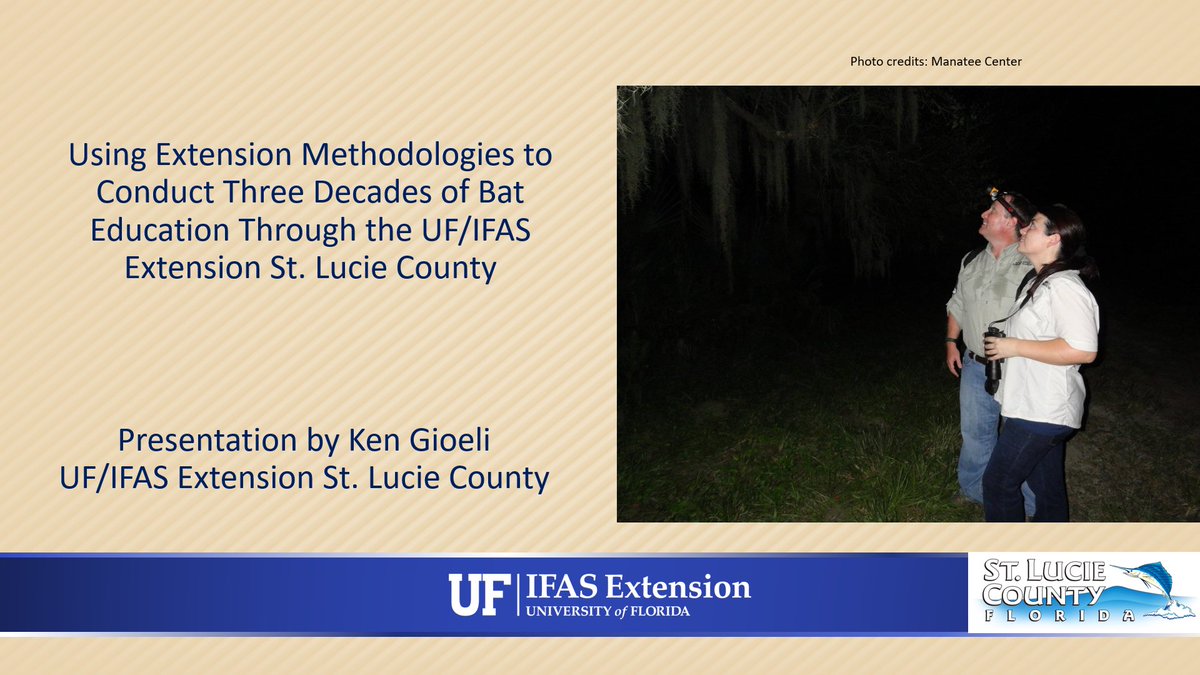 Photo credits: Manatee Center

Using Extension Methodologies to Conduct Three Decades of Bat Education Through the UF/IFAS Extension St. Lucie County

Presentation by Ken Gioeli
UF/IFAS Extension St. Lucie County

UF | IFAS Extension
UNIVERSITY of FLORIDA

ST. LUCIE COUNTY
FLORIDA